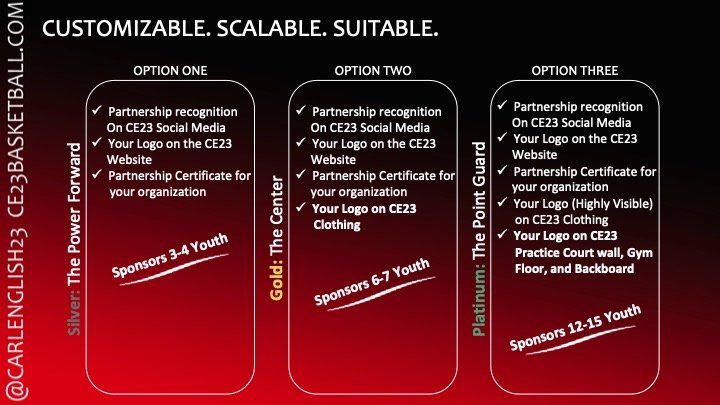 @CARLENGLISH23 CE23BASKETBALL.COM

CUSTOMIZABLE. SCALABLE. SUITABLE.

OPTION ONE

Silver: The Power Forward

✓ Partnership recognition On CE23 Social Media
✓ Your Logo on the CE23 Website
✓ Partnership Certificate for your organization

Sponsors 3-4 Youth

OPTION TWO

Gold: The Center

✓ Partnership recognition On CE23 Social Media
✓ Your Logo on the CE23 Website
✓ Partnership Certificate for your organization
✓ Your Logo on CE23 Clothing

Sponsors 6-7 Youth

OPTION THREE

Platinum: The Point Guard

✓ Partnership recognition On CE23 Social Media
✓ Your Logo on the CE23 Website
✓ Partnership Certificate for your organization
✓ Your Logo (Highly Visible) on CE23 Clothing
✓ Your Logo on CE23 Practice Court wall, Gym Floor, and Backboard

Sponsors 12-15 Youth